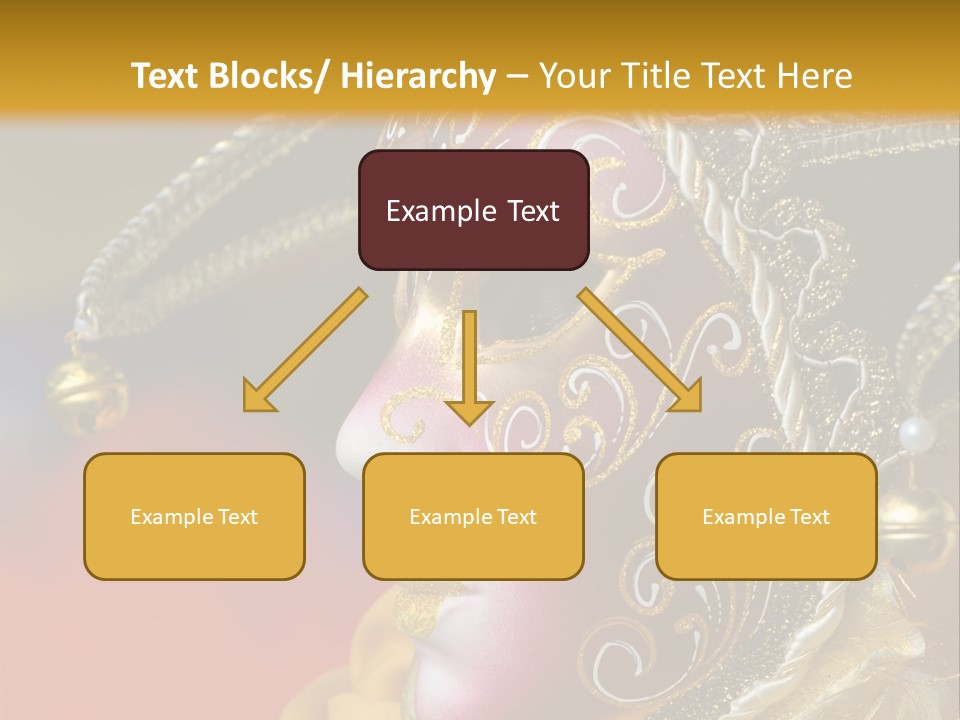 Text Blocks/ Hierarchy – Your Title Text Here

Example Text

Example Text

Example Text

Example Text